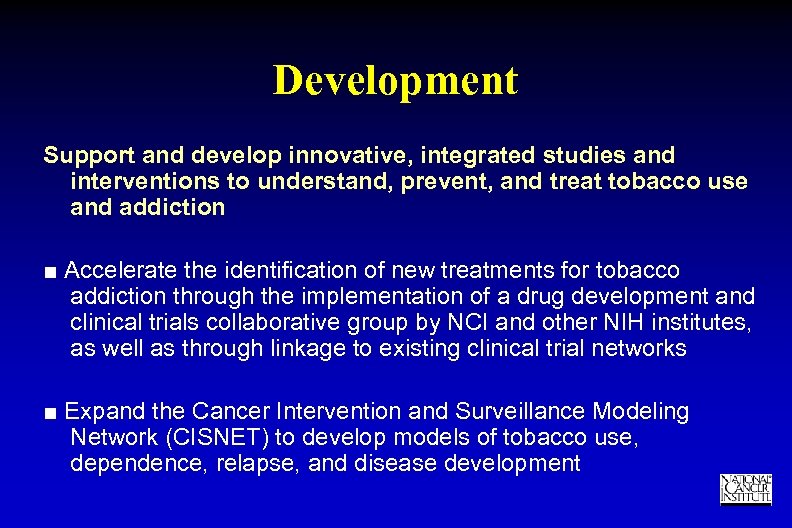 Development

Support and develop innovative, integrated studies and interventions to understand, prevent, and treat tobacco use and addiction

■ Accelerate the identification of new treatments for tobacco addiction through the implementation of a drug development and clinical trials collaborative group by NCI and other NIH institutes, as well as through linkage to existing clinical trial networks

■ Expand the Cancer Intervention and Surveillance Modeling Network (CISNET) to develop models of tobacco use, dependence, relapse, and disease development

NATIONAL CANCER INSTITUTE